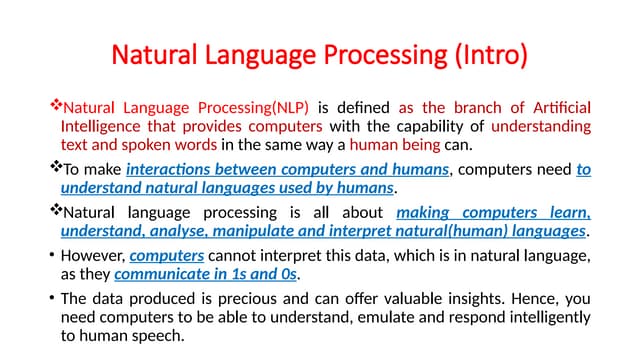 Natural Language Processing (Intro)

❖Natural Language Processing(NLP) is defined as the branch of Artificial Intelligence that provides computers with the capability of understanding text and spoken words in the same way a human being can.

❖To make interactions between computers and humans, computers need to understand natural languages used by humans.

❖Natural language processing is all about making computers learn, understand, analyse, manipulate and interpret natural(human) languages.

• However, computers cannot interpret this data, which is in natural language, as they communicate in 1s and 0s.

• The data produced is precious and can offer valuable insights. Hence, you need computers to be able to understand, emulate and respond intelligently to human speech.